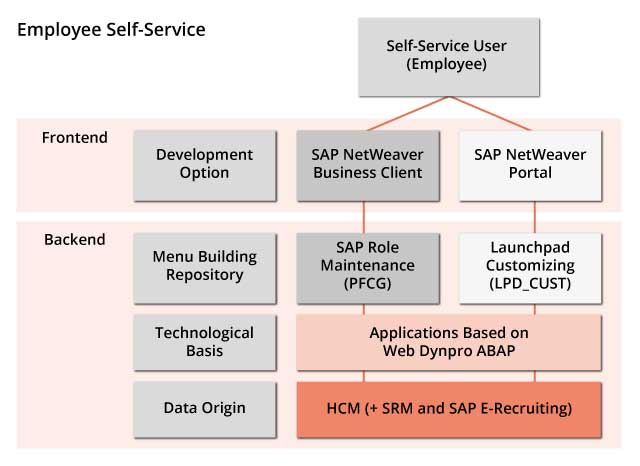 Employee Self-Service

Self-Service User (Employee)

Frontend

Development Option

SAP NetWeaver Business Client

SAP NetWeaver Portal

Backend

Menu Building Repository

SAP Role Maintenance (PFCG)

Launchpad Customizing (LPD_CUST)

Technological Basis

Applications Based on Web Dynpro ABAP

Data Origin

HCM (+ SRM and SAP E-Recruiting)